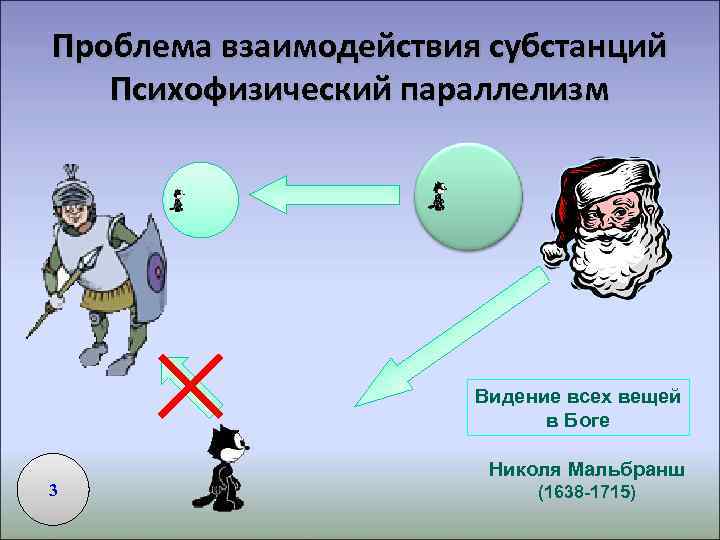 Проблема взаимодействия субстанций
Психофизический параллелизм

Видение всех вещей в Боге

Николя Мальбранш
(1638-1715)

3